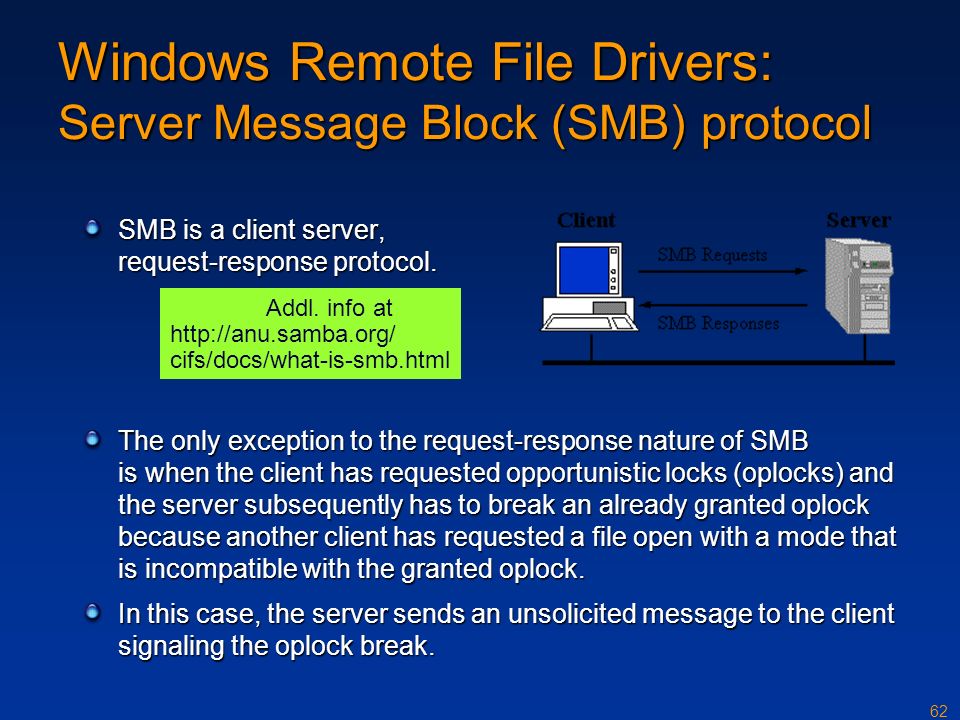 Windows Remote File Drivers:
Server Message Block (SMB) protocol

SMB is a client server, request-response protocol.

Addl. info at
http://anu.samba.org/
cifs/docs/what-is-smb.html

Client

Server

SMB Requests

SMB Responses

The only exception to the request-response nature of SMB is when the client has requested opportunistic locks (oplocks) and the server subsequently has to break an already granted oplock because another client has requested a file open with a mode that is incompatible with the granted oplock.

In this case, the server sends an unsolicited message to the client signaling the oplock break.

62